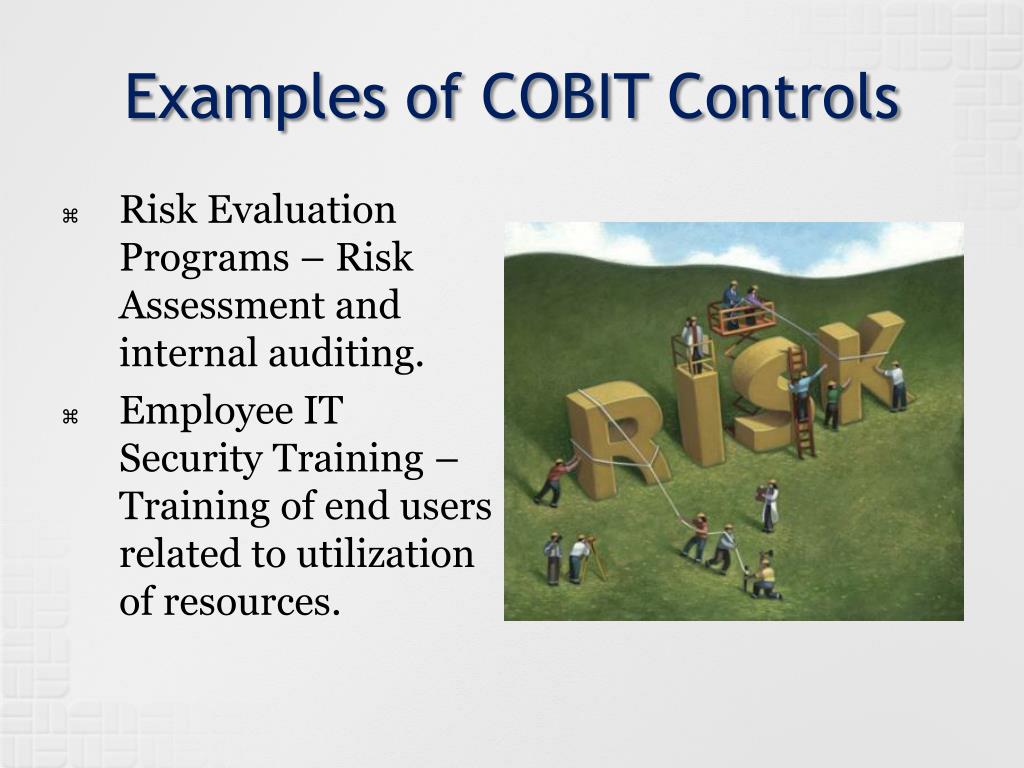 Examples of COBIT Controls

⌘ Risk Evaluation Programs – Risk Assessment and internal auditing.

⌘ Employee IT Security Training – Training of end users related to utilization of resources.

RISK